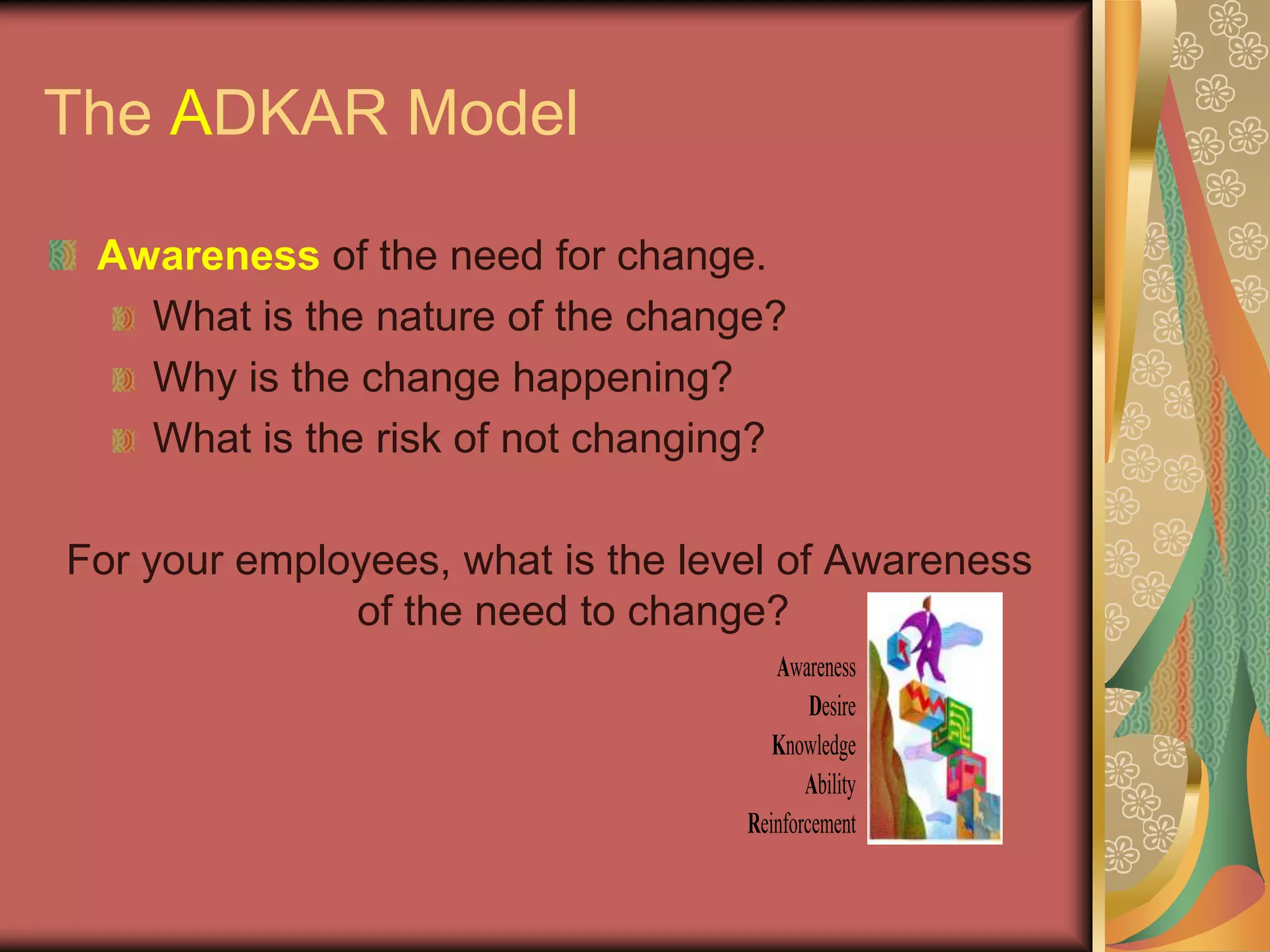 The ADKAR Model

Awareness of the need for change.
What is the nature of the change?
Why is the change happening?
What is the risk of not changing?

For your employees, what is the level of Awareness of the need to change?

Awareness
Desire
Knowledge
Ability
Reinforcement